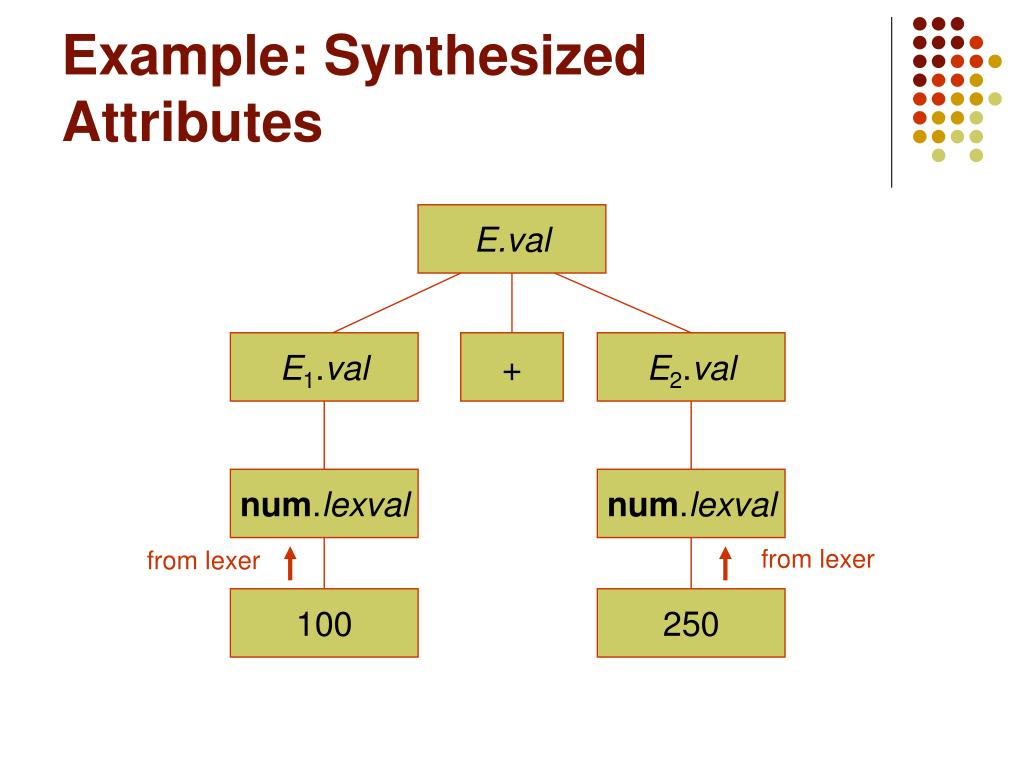 Example: Synthesized Attributes

E.val

$E_1$.val

+

$E_2$.val

num.lexval

num.lexval

from lexer

from lexer

100

250